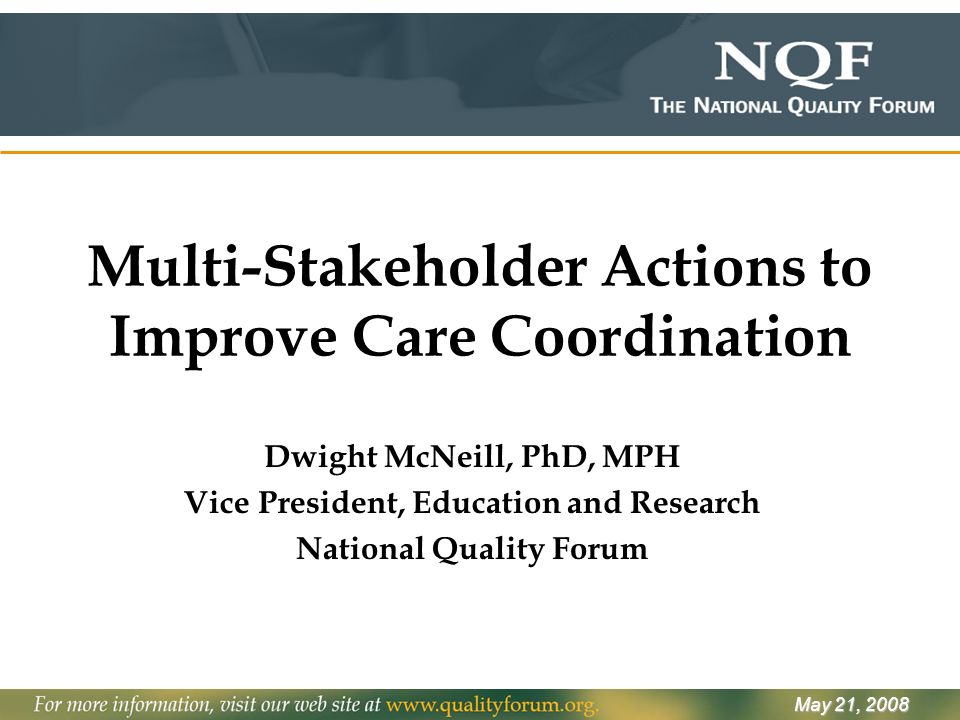 NQF
THE NATIONAL QUALITY FORUM

Multi-Stakeholder Actions to Improve Care Coordination

Dwight McNeill, PhD, MPH
Vice President, Education and Research
National Quality Forum

For more information, visit our web site at www.qualityforum.org.

May 21, 2008